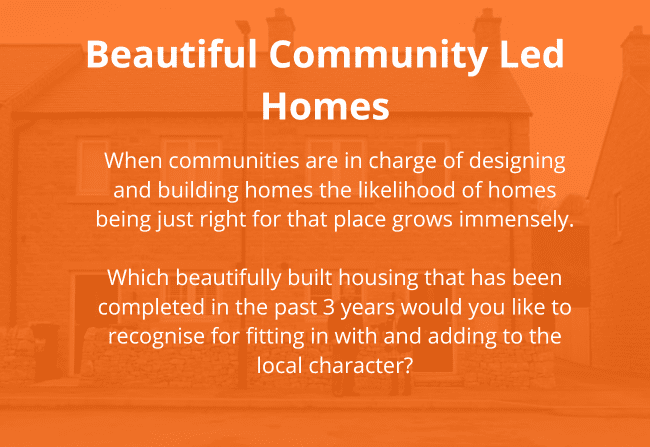 Beautiful Community Led Homes

When communities are in charge of designing and building homes the likelihood of homes being just right for that place grows immensely.

Which beautifully built housing that has been completed in the past 3 years would you like to recognise for fitting in with and adding to the local character?